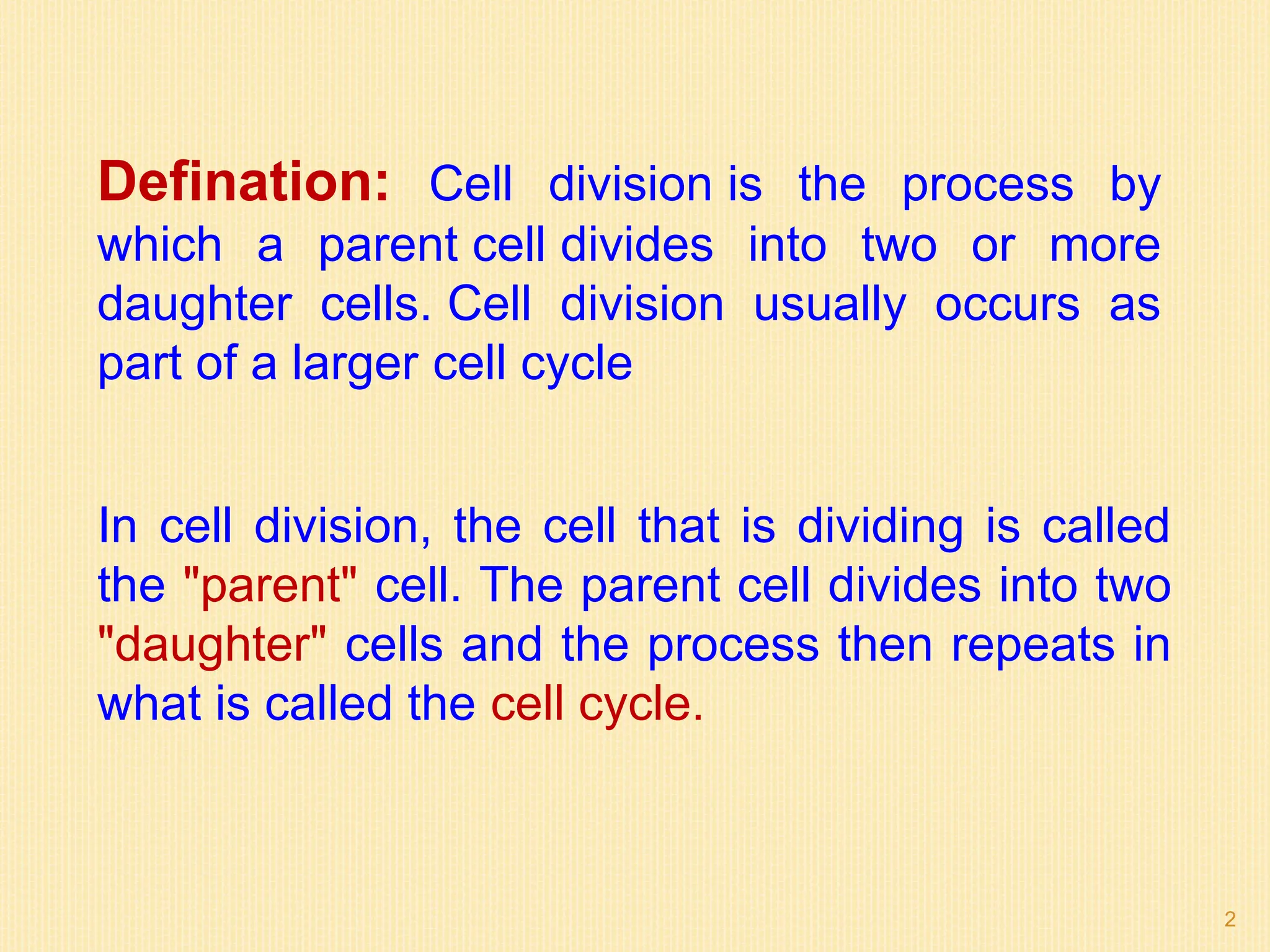 Defination: Cell division is the process by which a parent cell divides into two or more daughter cells. Cell division usually occurs as part of a larger cell cycle

In cell division, the cell that is dividing is called the "parent" cell. The parent cell divides into two "daughter" cells and the process then repeats in what is called the cell cycle.

2